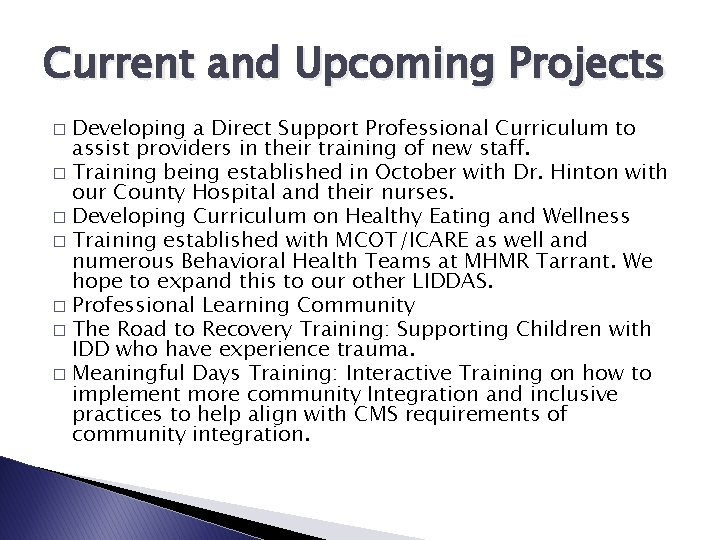 Current and Upcoming Projects

□ Developing a Direct Support Professional Curriculum to assist providers in their training of new staff.
□ Training being established in October with Dr. Hinton with our County Hospital and their nurses.
□ Developing Curriculum on Healthy Eating and Wellness
□ Training established with MCOT/ICARE as well and numerous Behavioral Health Teams at MHMR Tarrant. We hope to expand this to our other LIDDAS.
□ Professional Learning Community
□ The Road to Recovery Training: Supporting Children with IDD who have experience trauma.
□ Meaningful Days Training: Interactive Training on how to implement more community Integration and inclusive practices to help align with CMS requirements of community integration.